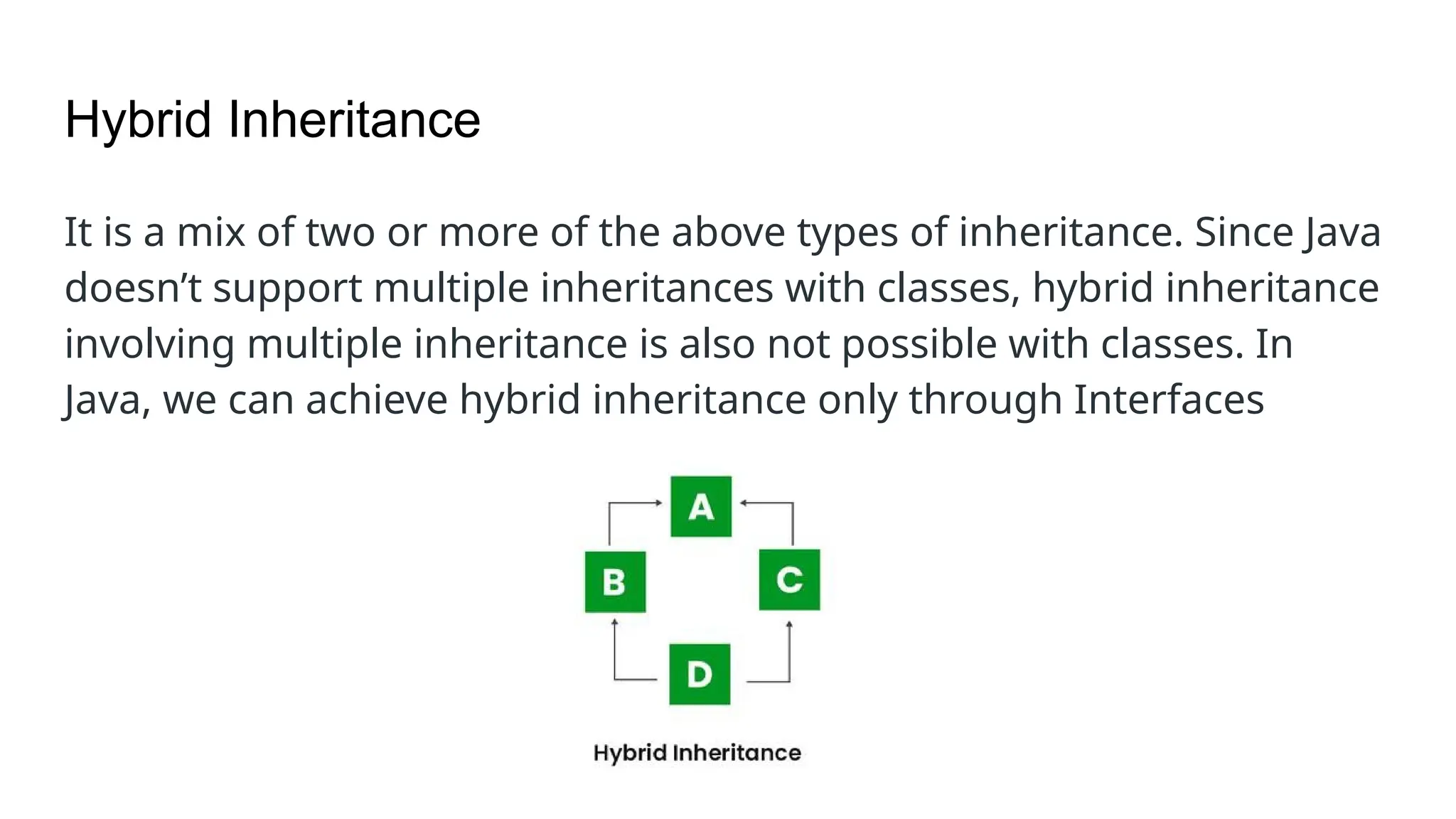 Hybrid Inheritance

It is a mix of two or more of the above types of inheritance. Since Java doesn’t support multiple inheritances with classes, hybrid inheritance involving multiple inheritance is also not possible with classes. In Java, we can achieve hybrid inheritance only through Interfaces

A
B
C
D

Hybrid Inheritance